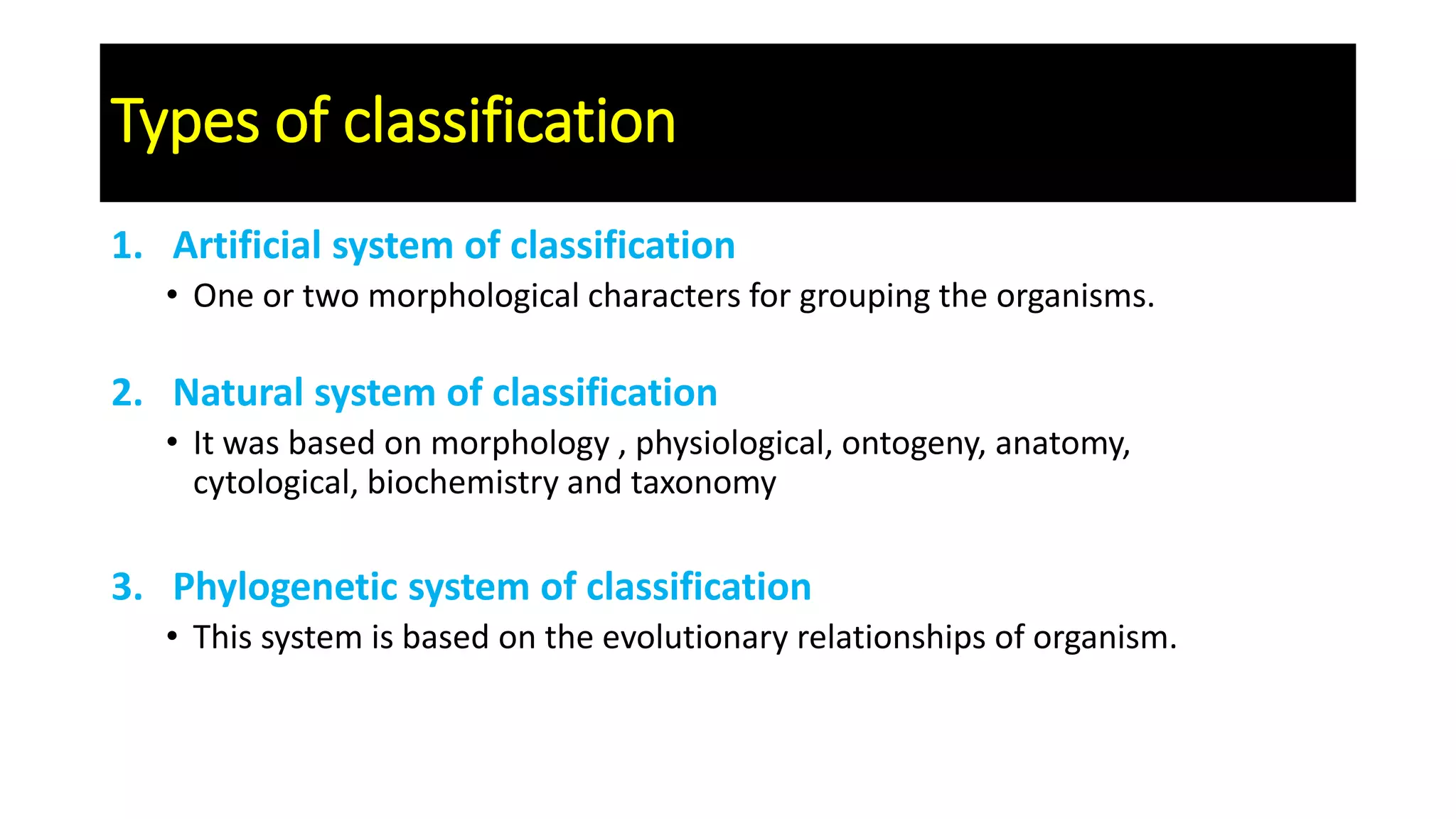 Types of classification

1. Artificial system of classification
• One or two morphological characters for grouping the organisms.

2. Natural system of classification
• It was based on morphology , physiological, ontogeny, anatomy, cytological, biochemistry and taxonomy

3. Phylogenetic system of classification
• This system is based on the evolutionary relationships of organism.